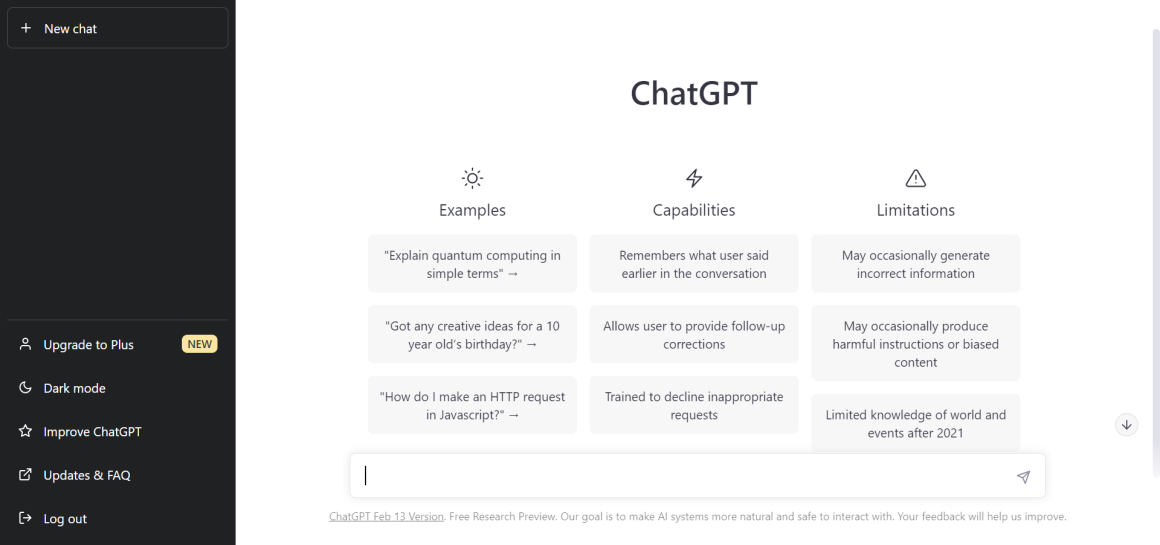 + New chat

Upgrade to Plus NEW

Dark mode

Improve ChatGPT

Updates & FAQ

Log out

ChatGPT

Examples

"Explain quantum computing in simple terms" →

"Got any creative ideas for a 10 year old's birthday?" →

"How do I make an HTTP request in Javascript?" →

Capabilities

Remembers what user said earlier in the conversation

Allows user to provide follow-up corrections

Trained to decline inappropriate requests

Limitations

May occasionally generate incorrect information

May occasionally produce harmful instructions or biased content

Limited knowledge of world and events after 2021

ChatGPT Feb 13 Version. Free Research Preview. Our goal is to make AI systems more natural and safe to interact with. Your feedback will help us improve.